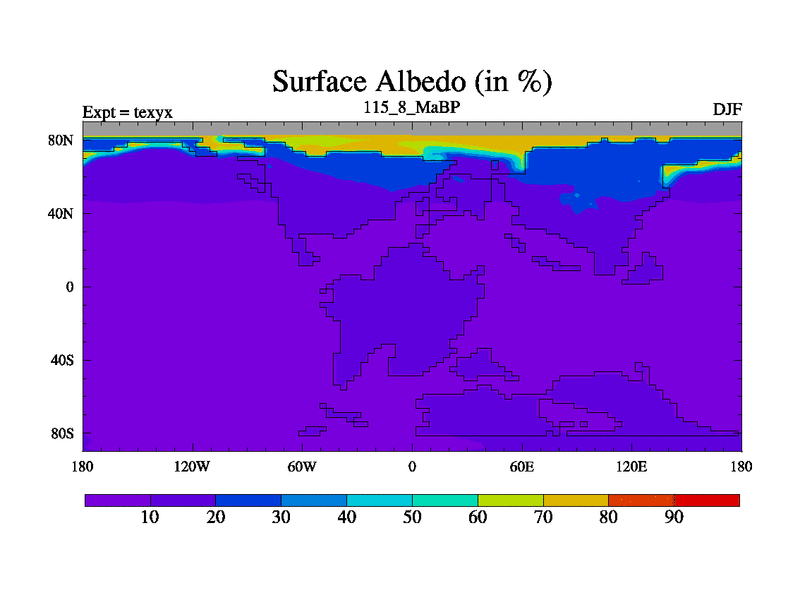 Surface Albedo (in %)

Expt = texyx

115_8_MaBP

DJF

80N
40N
0
40S
80S

180
120W
60W
0
60E
120E
180

10
20
30
40
50
60
70
80
90